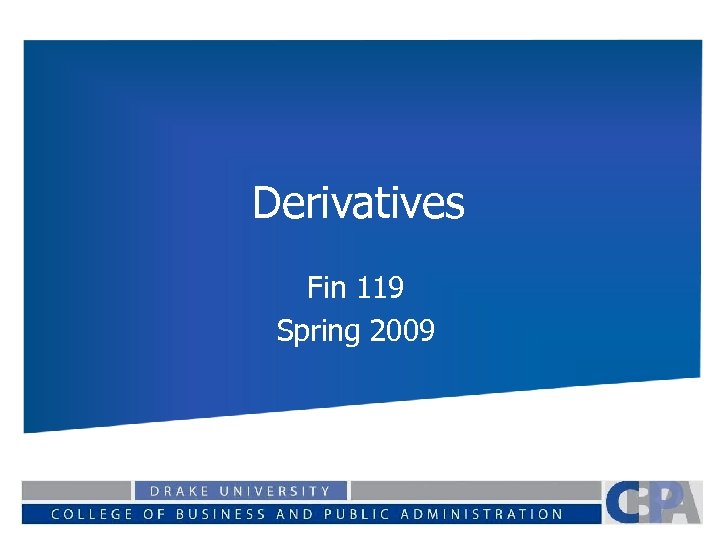 Derivatives

Fin 119
Spring 2009

DRAKE UNIVERSITY
COLLEGE OF BUSINESS AND PUBLIC ADMINISTRATION

CBPA